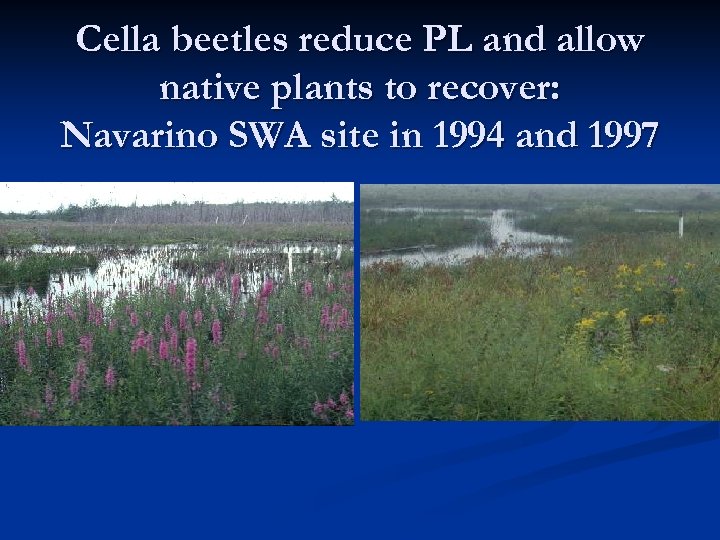 Cella beetles reduce PL and allow native plants to recover: Navarino SWA site in 1994 and 1997